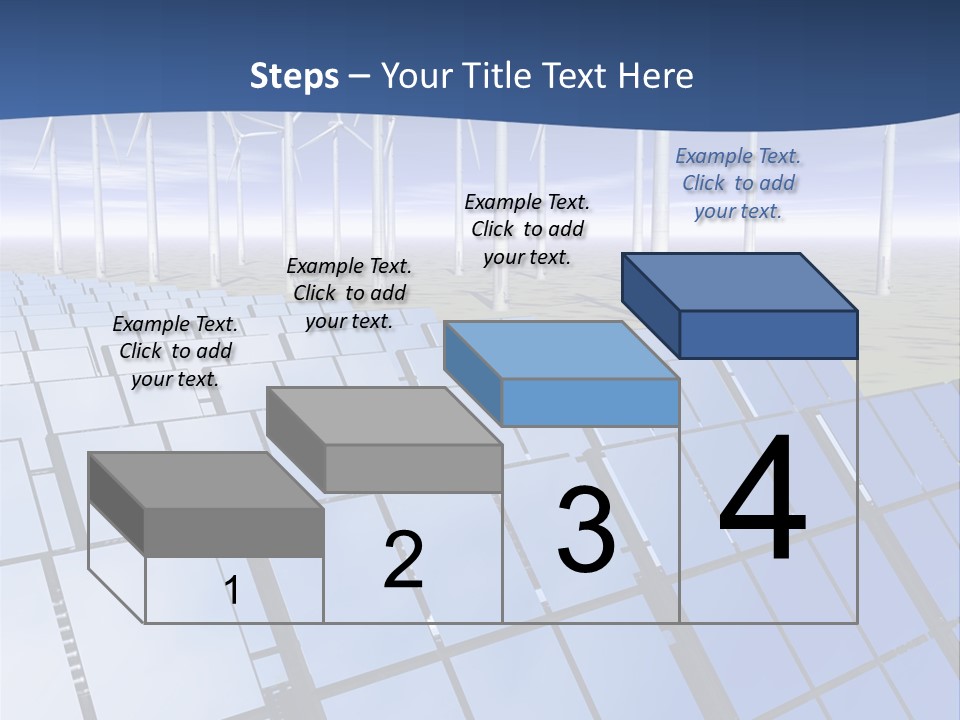 Steps – Your Title Text Here

Example Text. Click to add your text.

Example Text. Click to add your text.

Example Text. Click to add your text.

Example Text. Click to add your text.

1

2

3

4